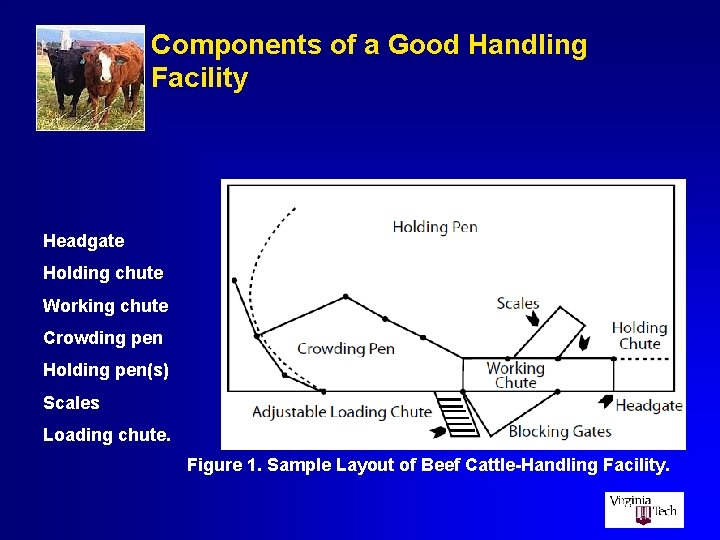 Components of a Good Handling Facility

Headgate
Holding chute
Working chute
Crowding pen
Holding pen(s)
Scales
Loading chute.

Holding Pen

Scales

Holding Chute

Crowding Pen

Working Chute

Adjustable Loading Chute

Headgate

Blocking Gates

Figure 1. Sample Layout of Beef Cattle-Handling Facility.

Virginia Tech